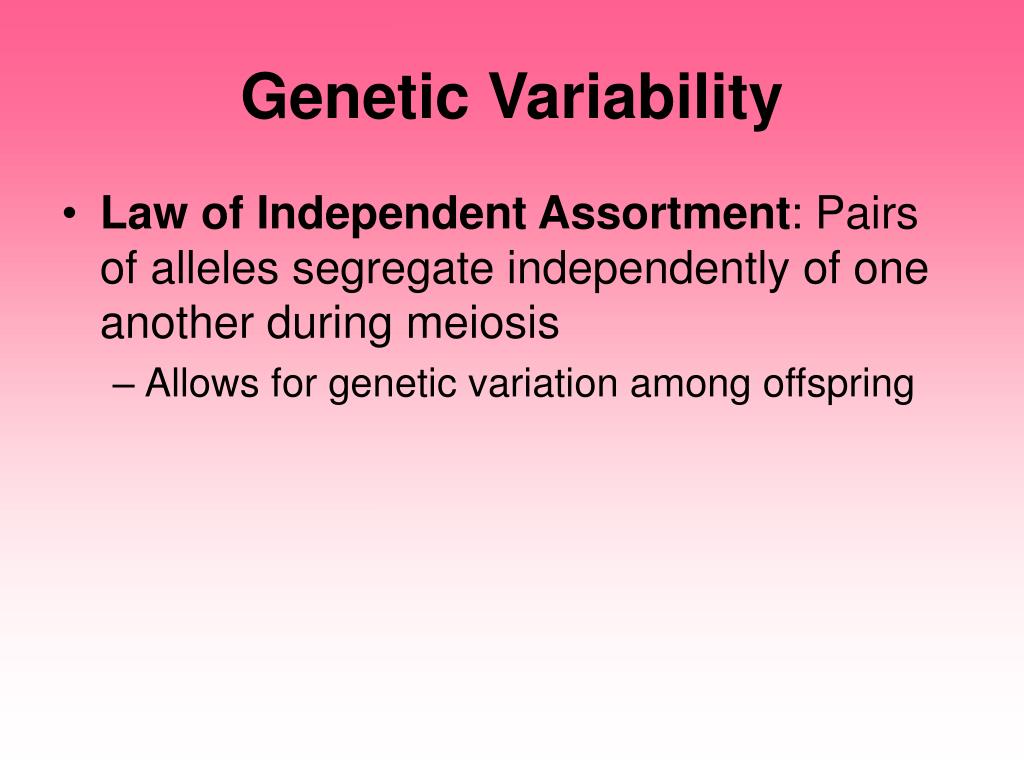 Genetic Variability

• Law of Independent Assortment: Pairs of alleles segregate independently of one another during meiosis

– Allows for genetic variation among offspring